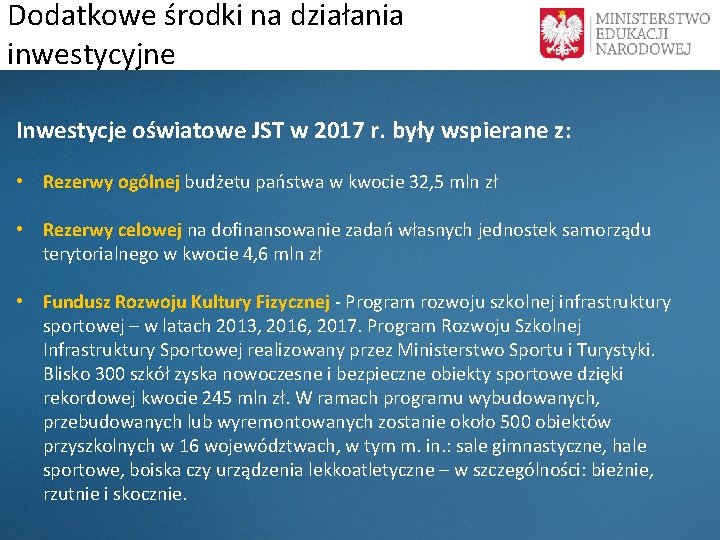 Dodatkowe środki na działania inwestycyjne

MINISTERSTWO EDUKACJI NARODOWEJ

Inwestycje oświatowe JST w 2017 r. były wspierane z:

• Rezerwy ogólnej budżetu państwa w kwocie 32,5 mln zł

• Rezerwy celowej na dofinansowanie zadań własnych jednostek samorządu terytorialnego w kwocie 4,6 mln zł

• Fundusz Rozwoju Kultury Fizycznej - Program rozwoju szkolnej infrastruktury sportowej – w latach 2013, 2016, 2017. Program Rozwoju Szkolnej Infrastruktury Sportowej realizowany przez Ministerstwo Sportu i Turystyki. Blisko 300 szkół zyska nowoczesne i bezpieczne obiekty sportowe dzięki rekordowej kwocie 245 mln zł. W ramach programu wybudowanych, przebudowanych lub wyremontowanych zostanie około 500 obiektów przyszkolnych w 16 województwach, w tym m. in.: sale gimnastyczne, hale sportowe, boiska czy urządzenia lekkoatletyczne – w szczególności: bieżnie, rzutnie i skocznie.